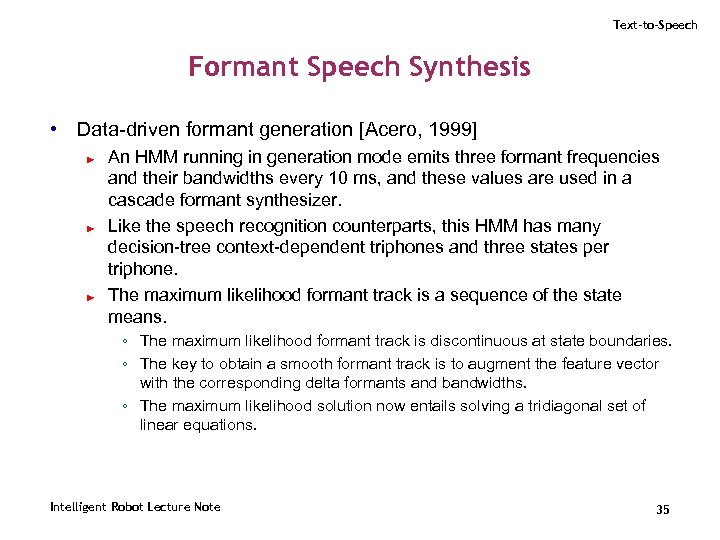 Text-to-Speech

Formant Speech Synthesis

• Data-driven formant generation [Acero, 1999]

► An HMM running in generation mode emits three formant frequencies and their bandwidths every 10 ms, and these values are used in a cascade formant synthesizer.

► Like the speech recognition counterparts, this HMM has many decision-tree context-dependent triphones and three states per triphone.

► The maximum likelihood formant track is a sequence of the state means.

◦ The maximum likelihood formant track is discontinuous at state boundaries.

◦ The key to obtain a smooth formant track is to augment the feature vector with the corresponding delta formants and bandwidths.

◦ The maximum likelihood solution now entails solving a tridiagonal set of linear equations.

Intelligent Robot Lecture Note

35